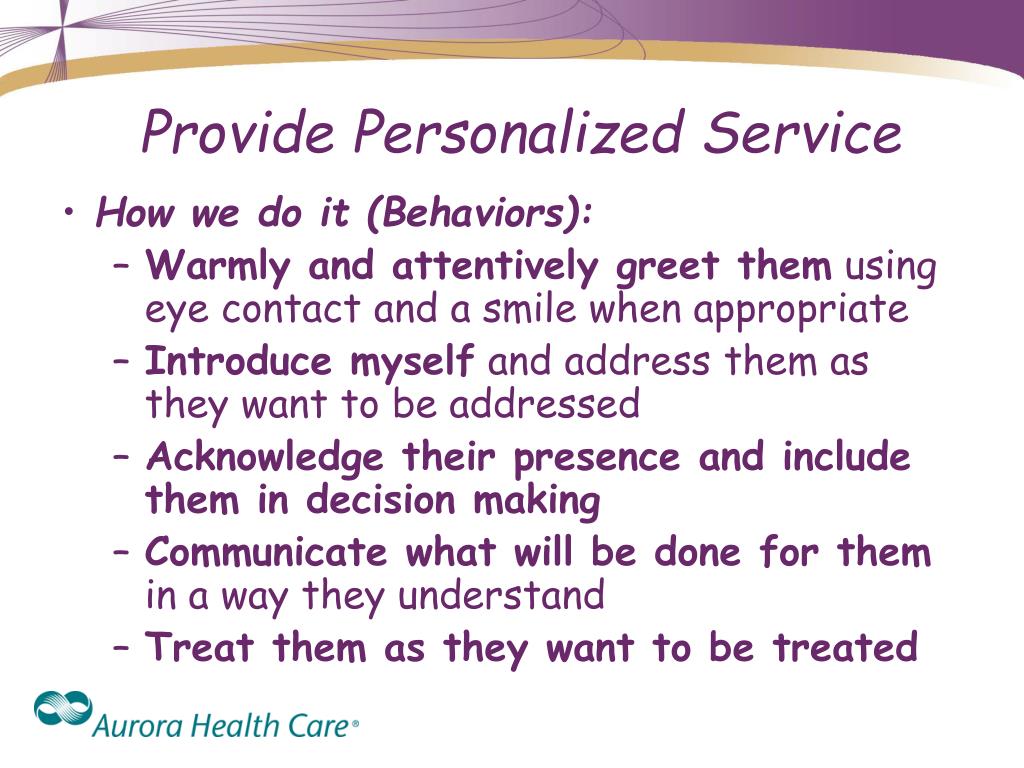 Provide Personalized Service

• How we do it (Behaviors):
 – Warmly and attentively greet them using eye contact and a smile when appropriate
 – Introduce myself and address them as they want to be addressed
 – Acknowledge their presence and include them in decision making
 – Communicate what will be done for them in a way they understand
 – Treat them as they want to be treated

Aurora Health Care®